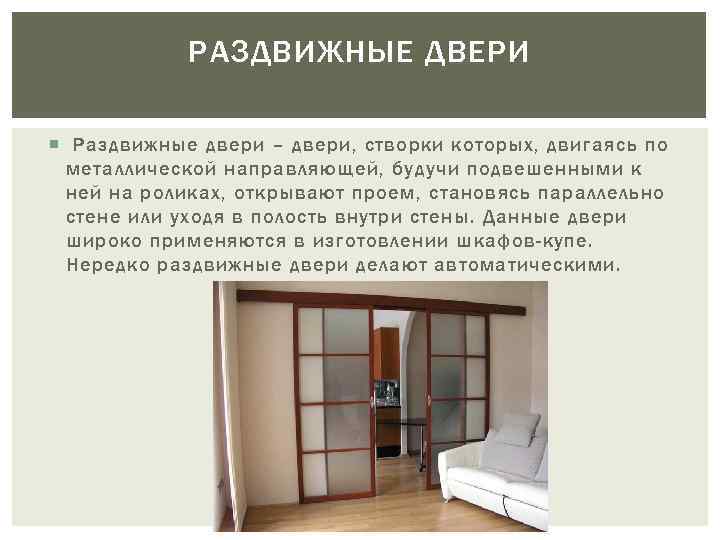 РАЗДВИЖНЫЕ ДВЕРИ

Раздвижные двери – двери, створки которых, двигаясь по металлической направляющей, будучи подвешенными к ней на роликах, открывают проем, становясь параллельно стене или уходя в полость внутри стены. Данные двери широко применяются в изготовлении шкафов-купе. Нередко раздвижные двери делают автоматическими.